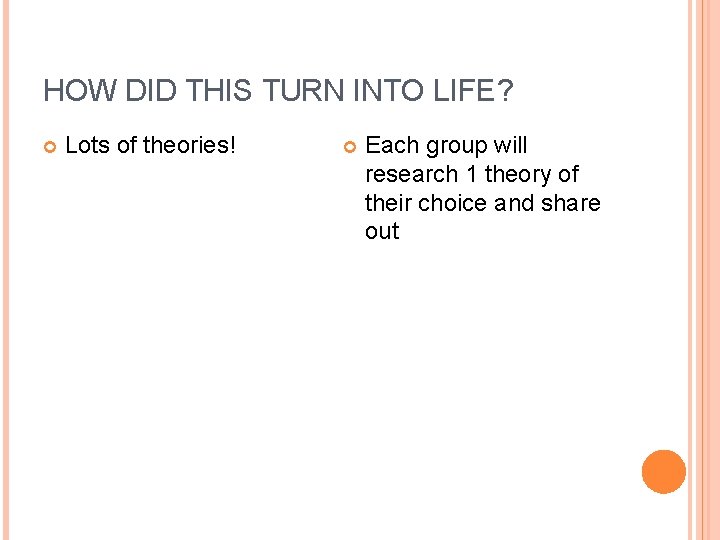 HOW DID THIS TURN INTO LIFE?

Lots of theories!

Each group will research 1 theory of their choice and share out